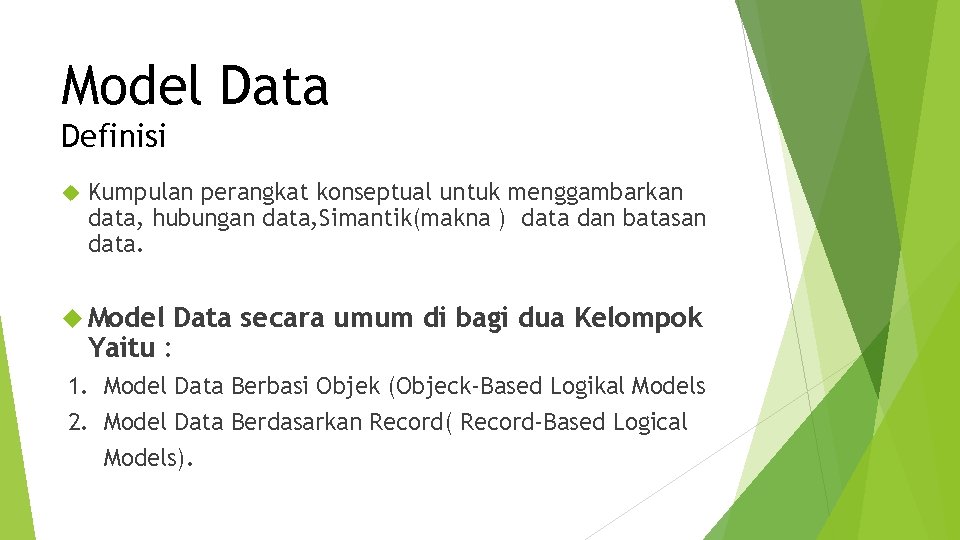 Model Data
Definisi

Kumpulan perangkat konseptual untuk menggambarkan data, hubungan data,Simantik(makna ) data dan batasan data.

Model Data secara umum di bagi dua Kelompok Yaitu :

1. Model Data Berbasi Objek (Objeck-Based Logikal Models
2. Model Data Berdasarkan Record( Record-Based Logical Models).